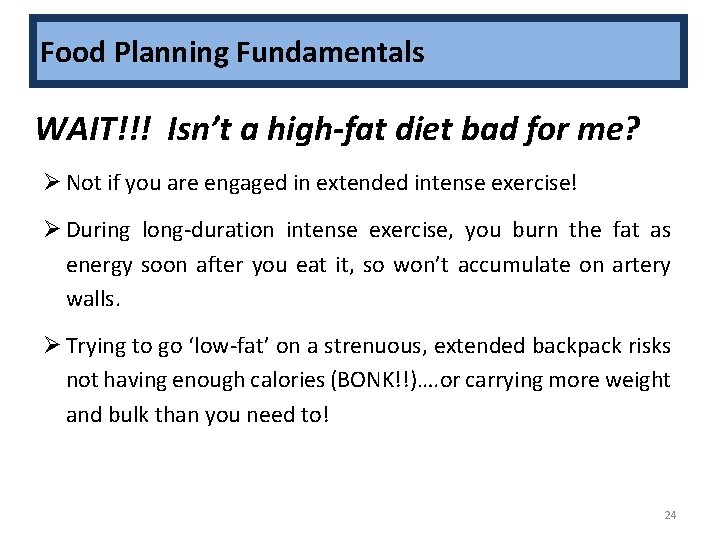 Food Planning Fundamentals

WAIT!!! Isn't a high-fat diet bad for me?

➢ Not if you are engaged in extended intense exercise!

➢ During long-duration intense exercise, you burn the fat as energy soon after you eat it, so won't accumulate on artery walls.

➢ Trying to go 'low-fat' on a strenuous, extended backpack risks not having enough calories (BONK!!)….or carrying more weight and bulk than you need to!

24